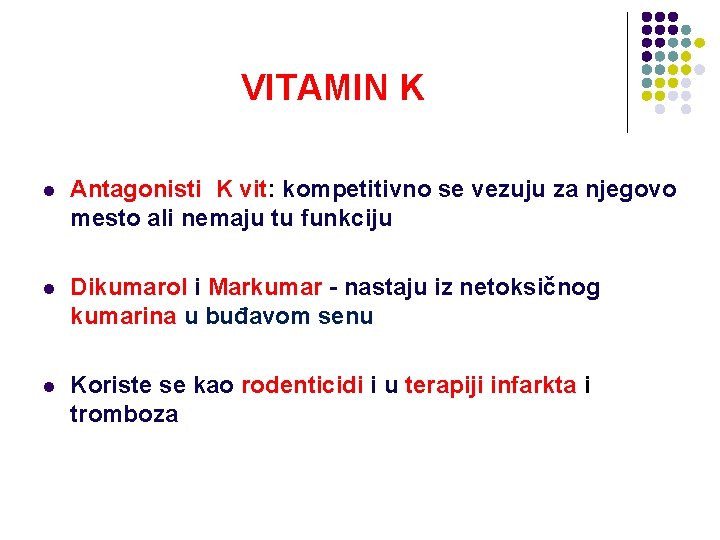 VITAMIN K

- Antagonisti K vit: kompetitivno se vezuju za njegovo mesto ali nemaju tu funkciju

- Dikumarol i Markumar - nastaju iz netoksičnog kumarina u buđavom senu

- Koriste se kao rodenticidi i u terapiji infarkta i tromboza